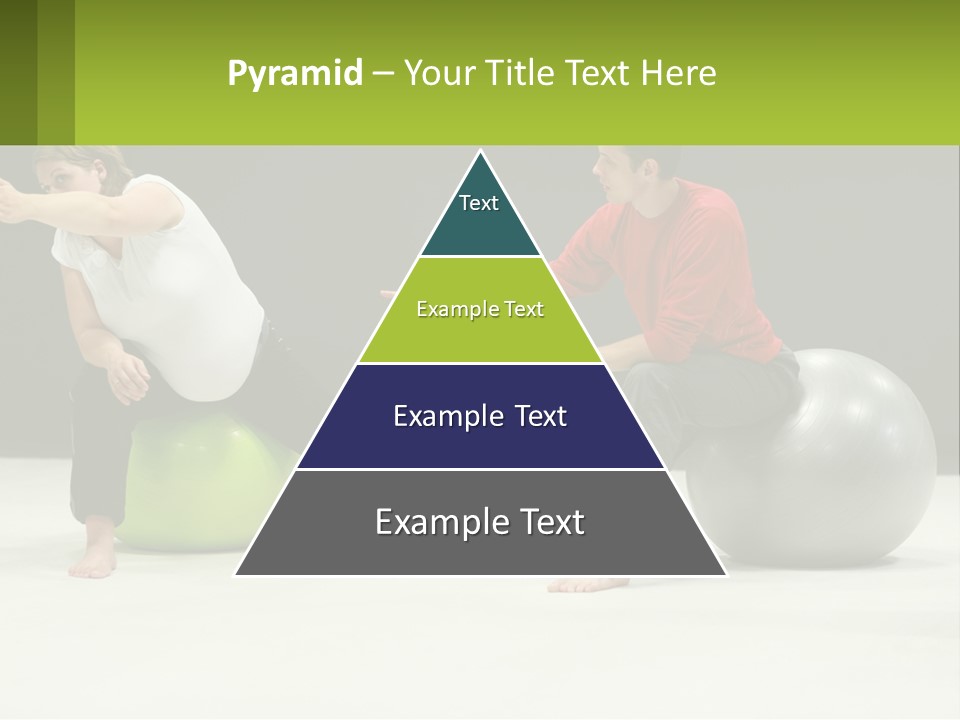 Pyramid – Your Title Text Here

Text

Example Text

Example Text

Example Text